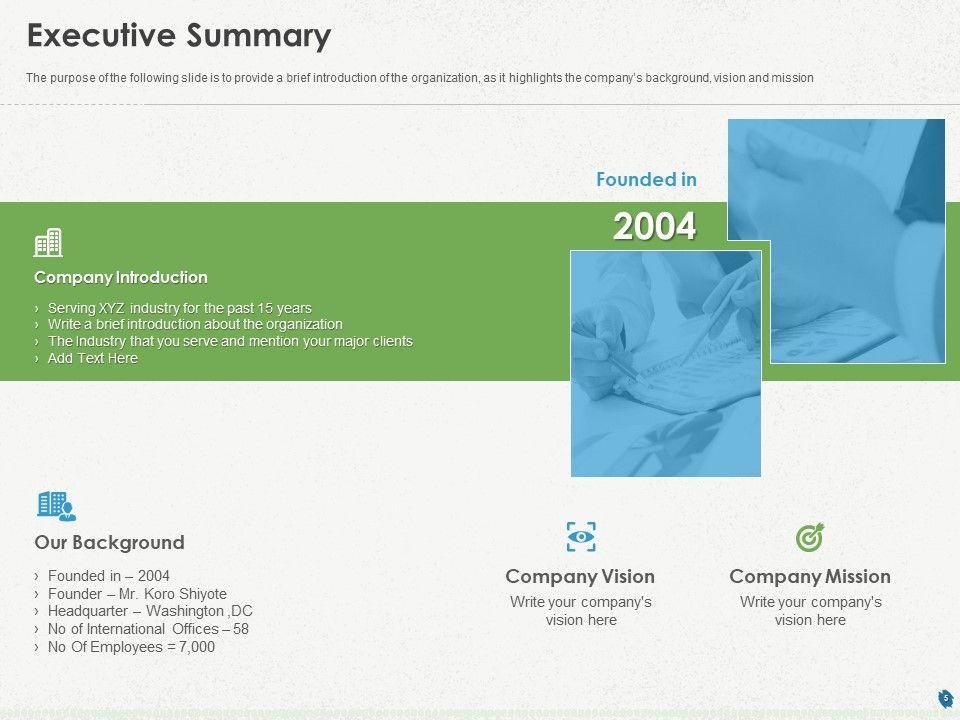 Executive Summary

The purpose of the following slide is to provide a brief introduction of the organization, as it highlights the company's background, vision and mission

Founded in

2004

Company Introduction

› Serving XYZ industry for the past 15 years
› Write a brief introduction about the organization
› The Industry that you serve and mention your major clients
› Add Text Here

Our Background

› Founded in – 2004
› Founder – Mr. Koro Shiyote
› Headquarter – Washington ,DC
› No of International Offices – 58
› No Of Employees = 7,000

Company Vision

Write your company's vision here

Company Mission

Write your company's vision here

5